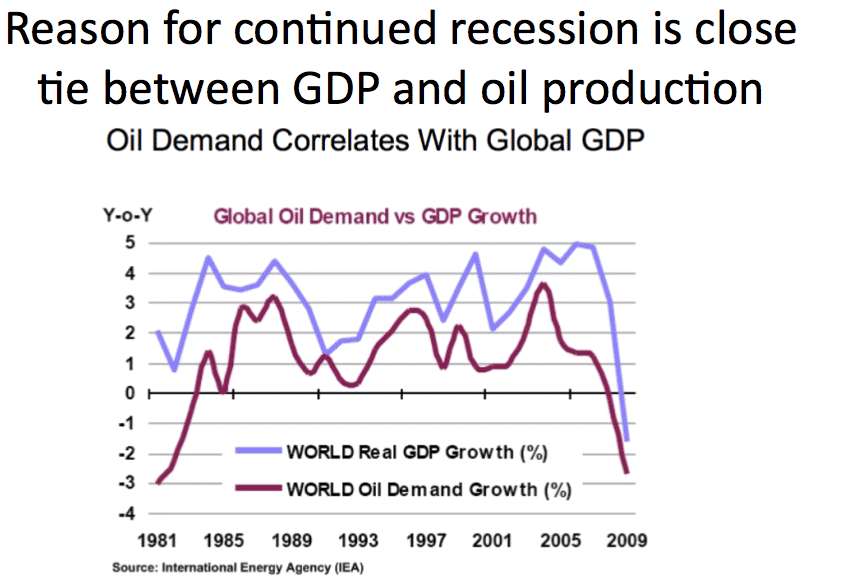 Reason for continued recession is close tie between GDP and oil production

Oil Demand Correlates With Global GDP

Y-o-Y

Global Oil Demand vs GDP Growth

5
4
3
2
1
0
-1
-2
-3
-4

WORLD Real GDP Growth (%)
WORLD Oil Demand Growth (%)

1981 1985 1989 1993 1997 2001 2005 2009

Source: International Energy Agency (IEA)